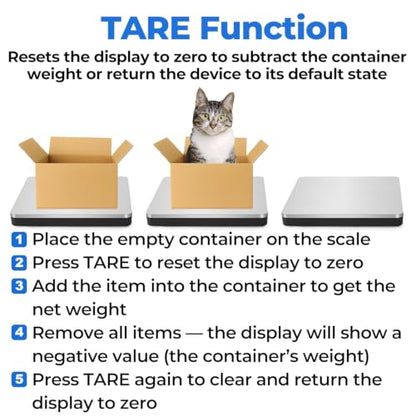 TARE Function

Resets the display to zero to subtract the container weight or return the device to its default state

1 Place the empty container on the scale
2 Press TARE to reset the display to zero
3 Add the item into the container to get the net weight
4 Remove all items — the display will show a negative value (the container's weight)
5 Press TARE again to clear and return the display to zero